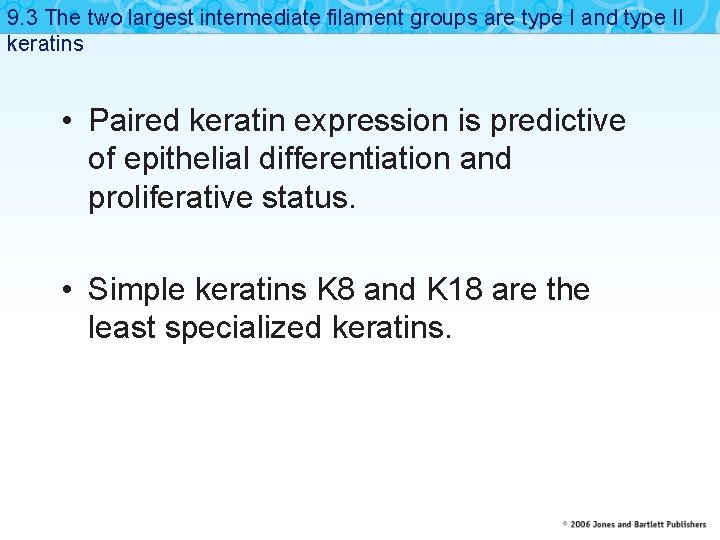 9.3 The two largest intermediate filament groups are type I and type II keratins

• Paired keratin expression is predictive of epithelial differentiation and proliferative status.

• Simple keratins K8 and K18 are the least specialized keratins.

© 2006 Jones and Bartlett Publishers